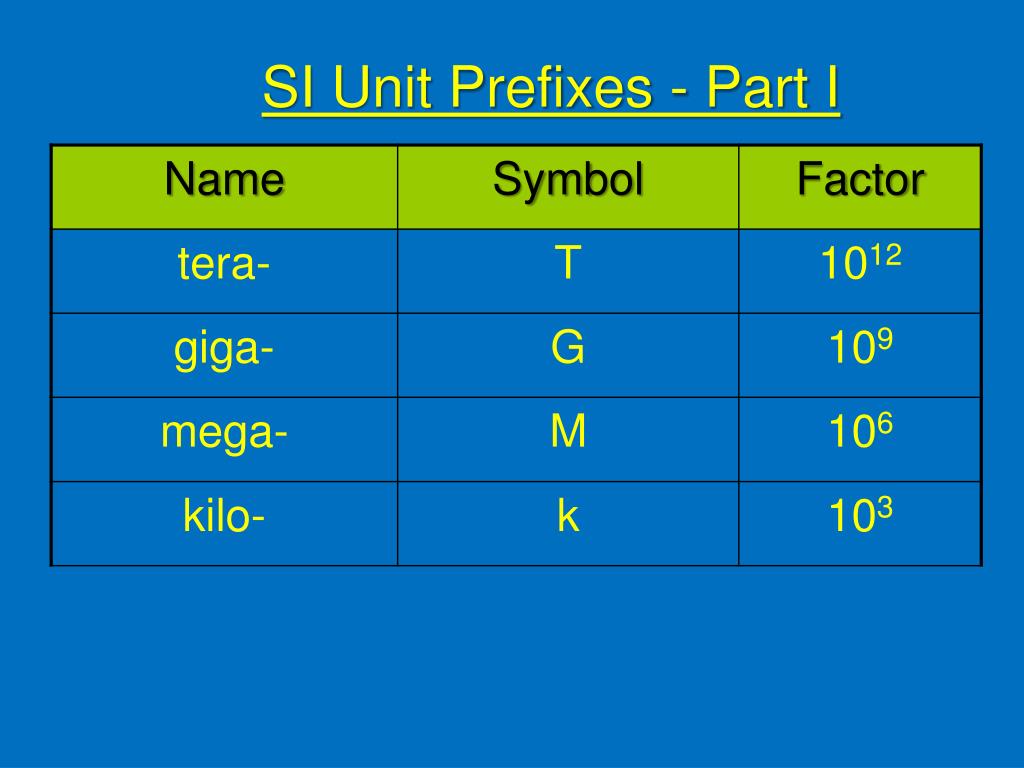 SI Unit Prefixes - Part I

| Name | Symbol | Factor |
|---|---|---|
| tera- | T | $10^{12}$ |
| giga- | G | $10^{9}$ |
| mega- | M | $10^{6}$ |
| kilo- | k | $10^{3}$ |